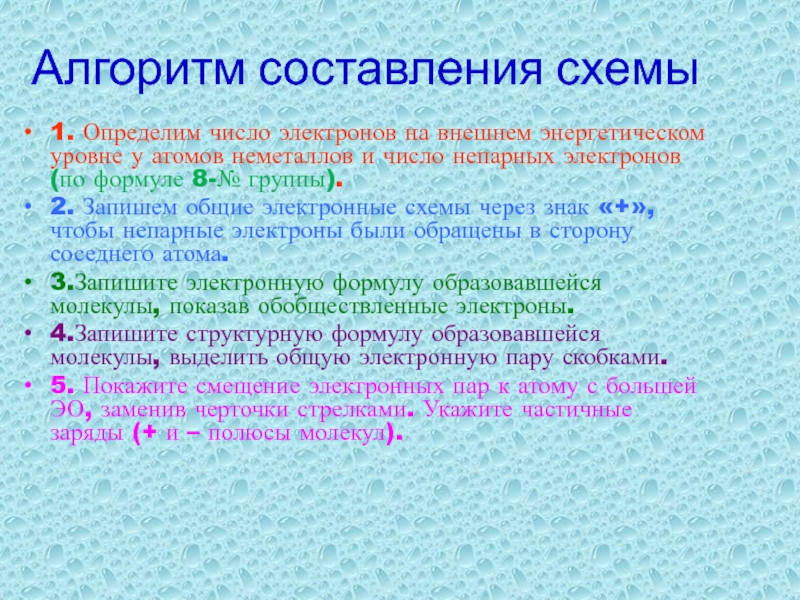 Алгоритм составления схемы

• 1. Определим число электронов на внешнем энергетическом уровне у атомов неметаллов и число непарных электронов (по формуле 8-№ группы).
• 2. Запишем общие электронные схемы через знак «+», чтобы непарные электроны были обращены в сторону соседнего атома.
• 3.Запишите электронную формулу образовавшейся молекулы, показав обобществленные электроны.
• 4.Запишите структурную формулу образовавшейся молекулы, выделить общую электронную пару скобками.
• 5. Покажите смещение электронных пар к атому с большей ЭО, заменив черточки стрелками. Укажите частичные заряды (+ и – полюсы молекул).